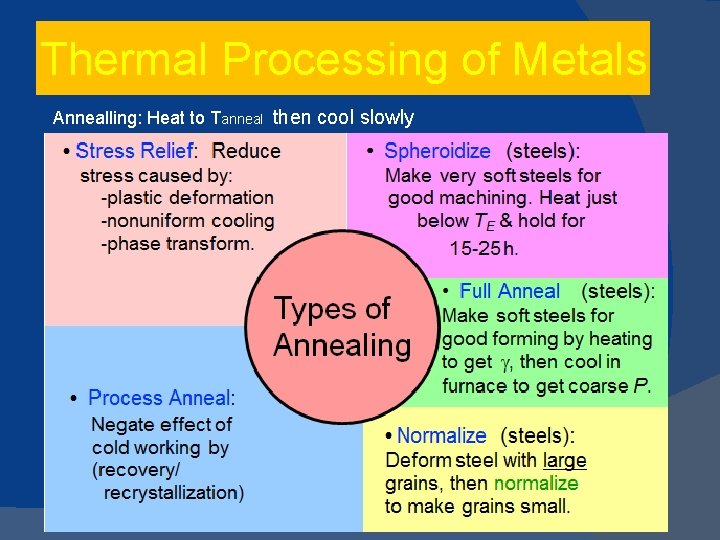 Thermal Processing of Metals

Annealling: Heat to $T_{anneal}$ then cool slowly

• Stress Relief: Reduce stress caused by:
-plastic deformation
-nonuniform cooling
-phase transform.

• Spheroidize (steels): Make very soft steels for good machining. Heat just below $T_E$ & hold for 15-25 h.

Types of Annealing

• Full Anneal (steels): Make soft steels for good forming by heating to get $\gamma$, then cool in furnace to get coarse $P$.

• Process Anneal: Negate effect of cold working by (recovery/ recrystallization)

• Normalize (steels): Deform steel with large grains, then normalize to make grains small.